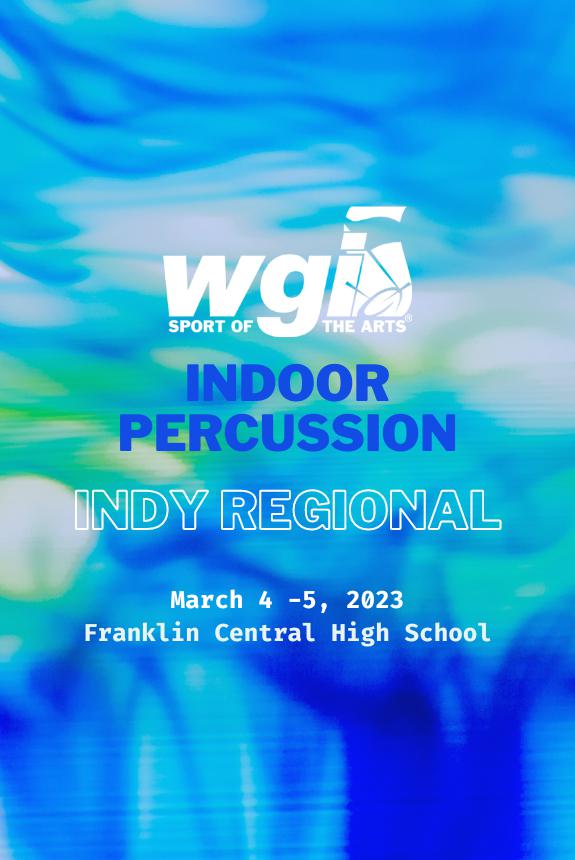 wgi
SPORT OF THE ARTS®

INDOOR PERCUSSION

INDY REGIONAL

March 4 -5, 2023
Franklin Central High School